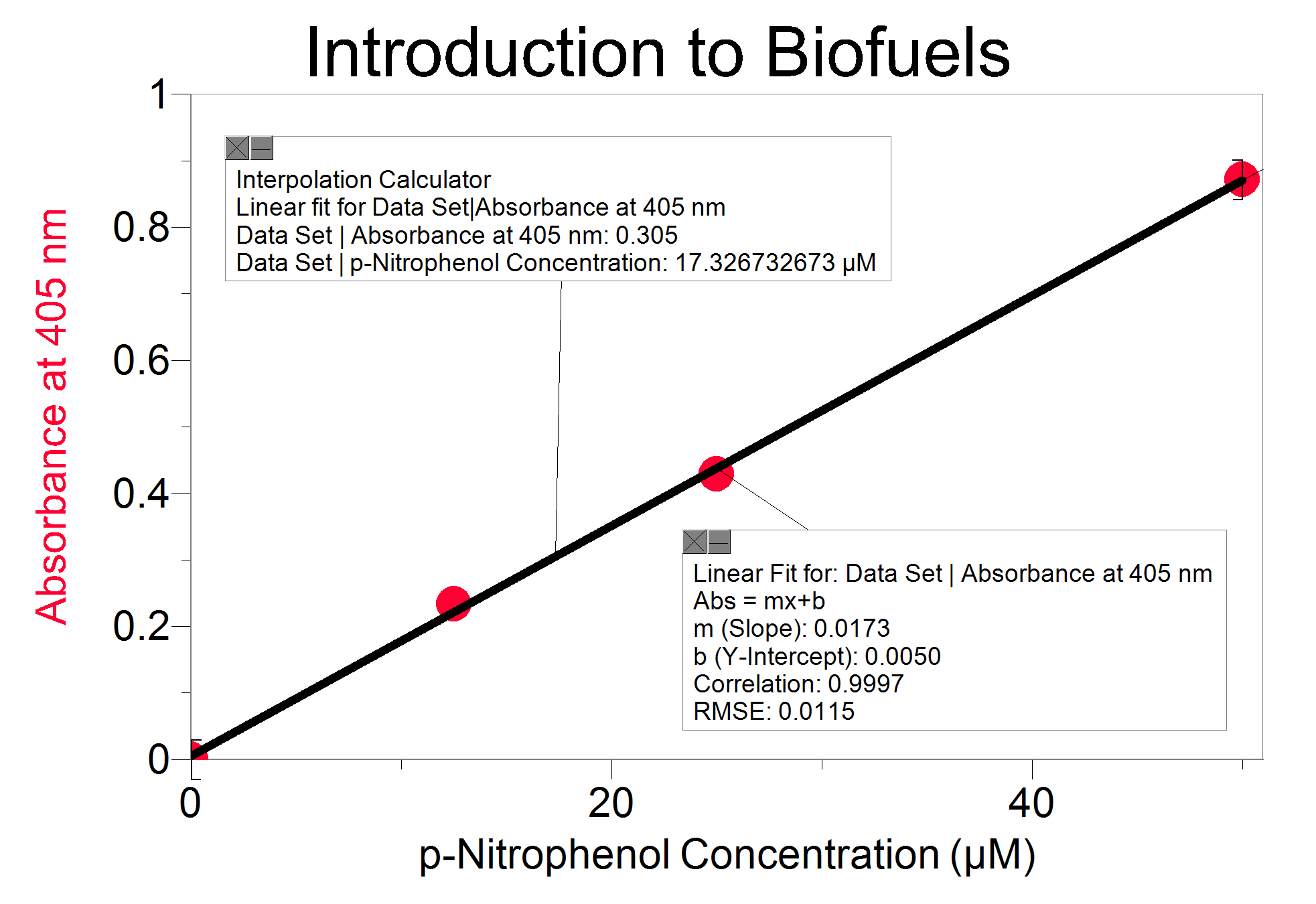 Introduction to Biofuels

Absorbance at 405 nm

1
0.8
0.6
0.4
0.2
0

Interpolation Calculator
Linear fit for Data Set|Absorbance at 405 nm
Data Set | Absorbance at 405 nm: 0.305
Data Set | p-Nitrophenol Concentration: 17.326732673 μM

Linear Fit for: Data Set | Absorbance at 405 nm
Abs = mx+b
m (Slope): 0.0173
b (Y-Intercept): 0.0050
Correlation: 0.9997
RMSE: 0.0115

0
20
40

p-Nitrophenol Concentration (μM)